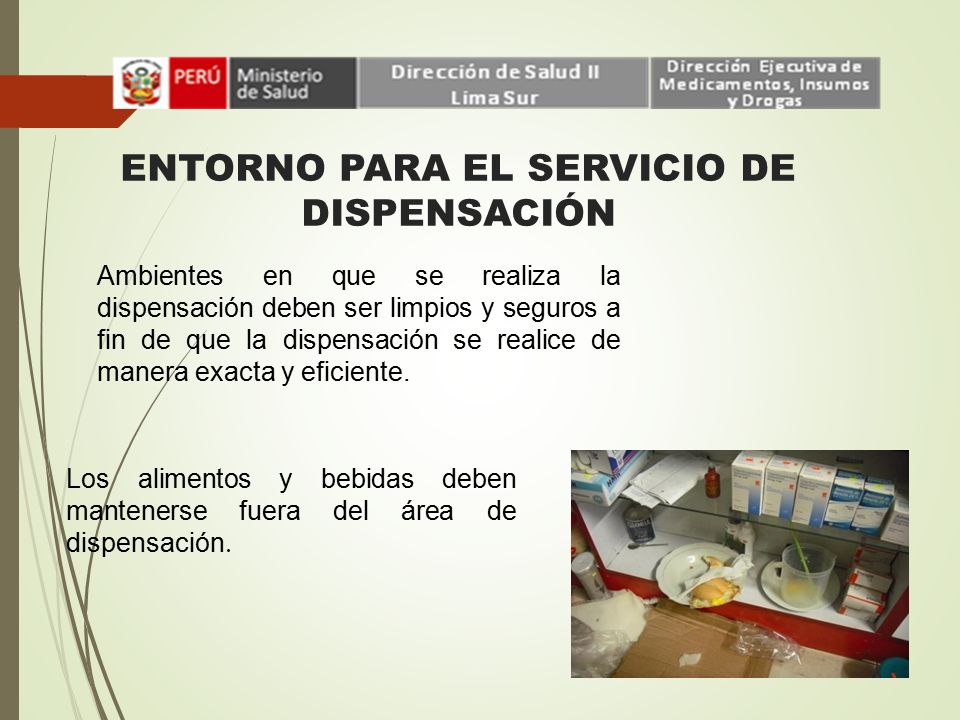 PERÚ Ministerio de Salud

Dirección de Salud II Lima Sur

Dirección Ejecutiva de Medicamentos, Insumos y Drogas

ENTORNO PARA EL SERVICIO DE DISPENSACIÓN

Ambientes en que se realiza la dispensación deben ser limpios y seguros a fin de que la dispensación se realice de manera exacta y eficiente.

Los alimentos y bebidas deben mantenerse fuera del área de dispensación.